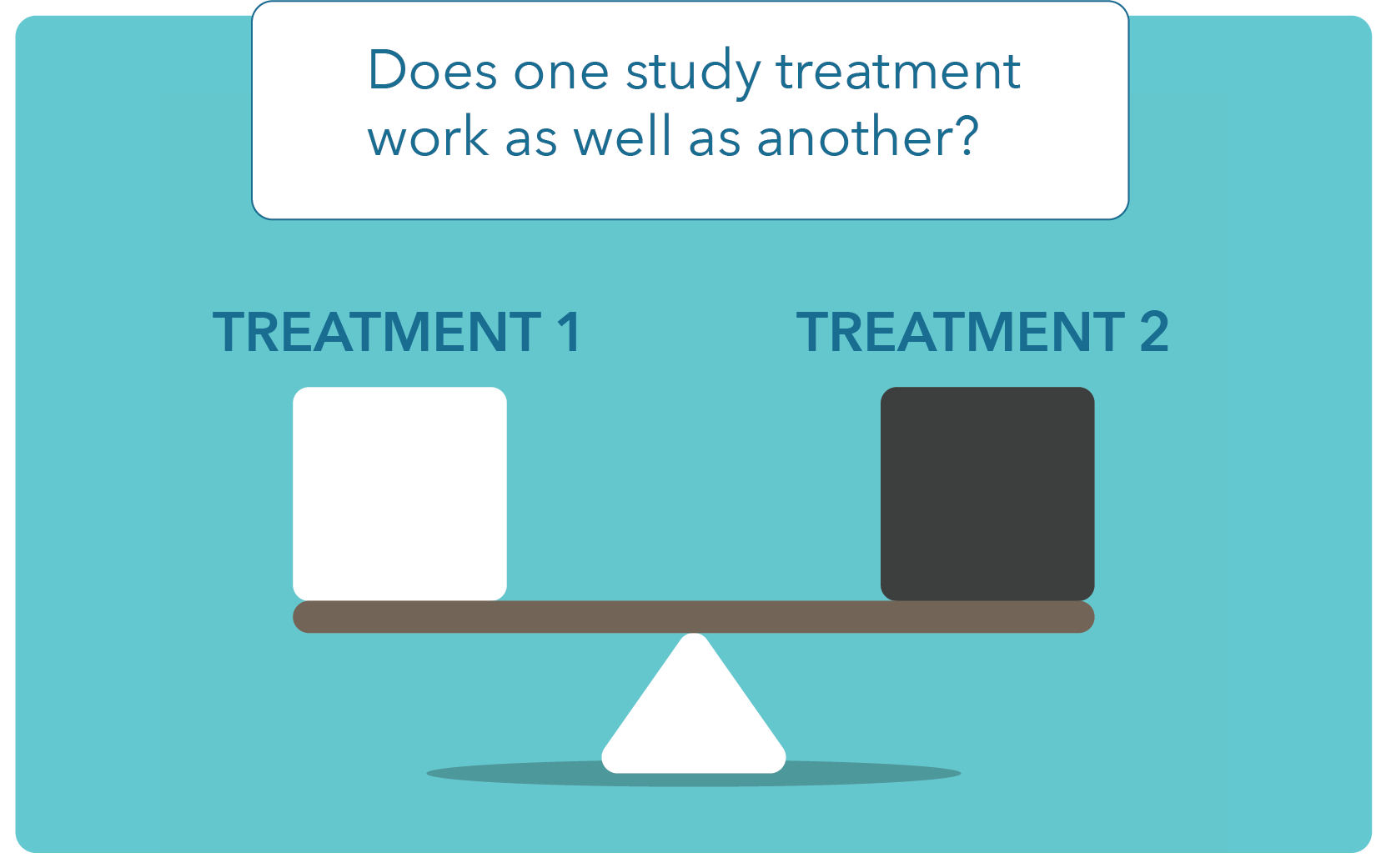 Does one study treatment work as well as another?

TREATMENT 1

TREATMENT 2